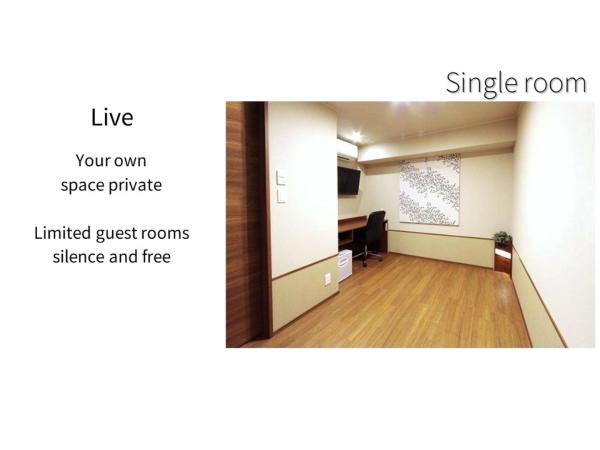 Single room

Live

Your own
space private

Limited guest rooms
silence and free